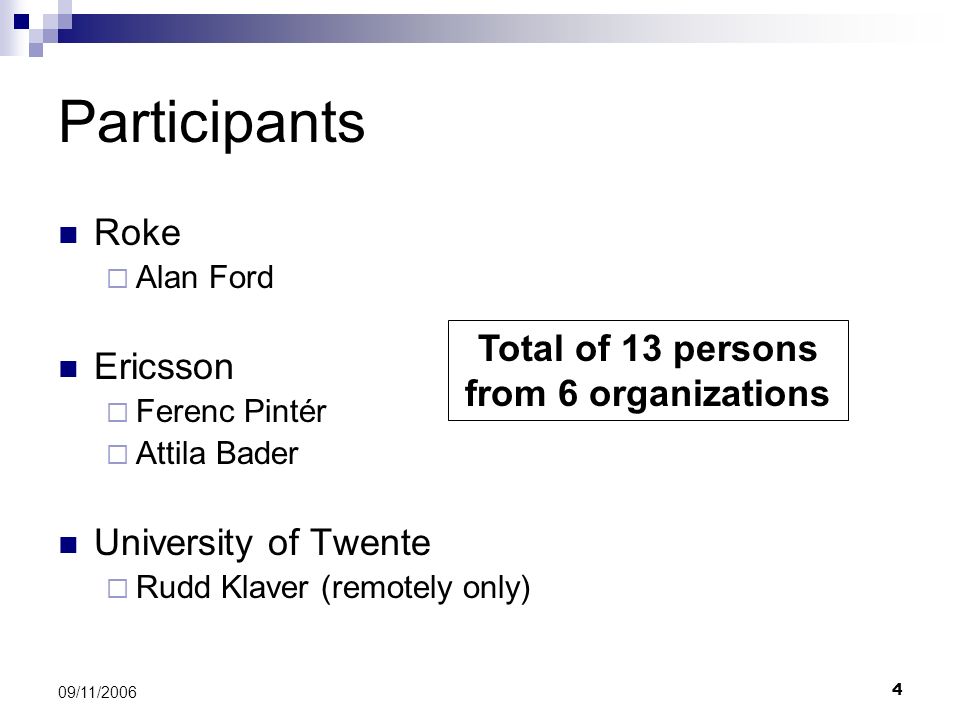 Participants

Roke
Alan Ford

Ericsson
Ferenc Pintér
Attila Bader

University of Twente
Rudd Klaver (remotely only)

Total of 13 persons from 6 organizations

09/11/2006

4